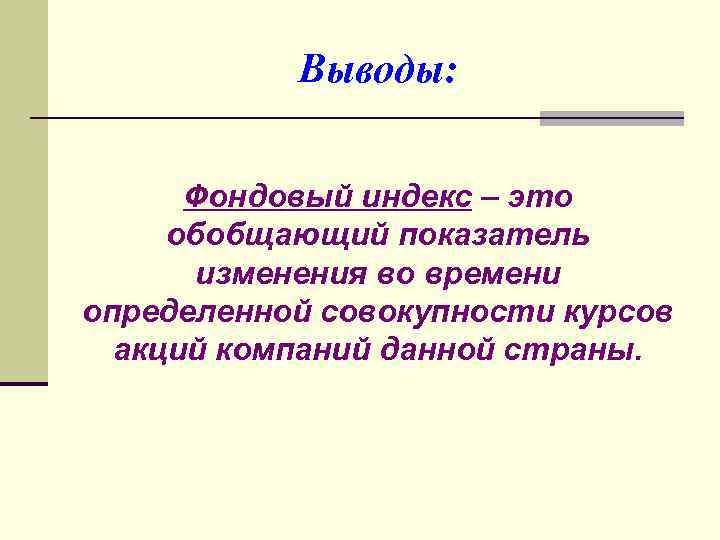 Выводы:

Фондовый индекс – это обобщающий показатель изменения во времени определенной совокупности курсов акций компаний данной страны.